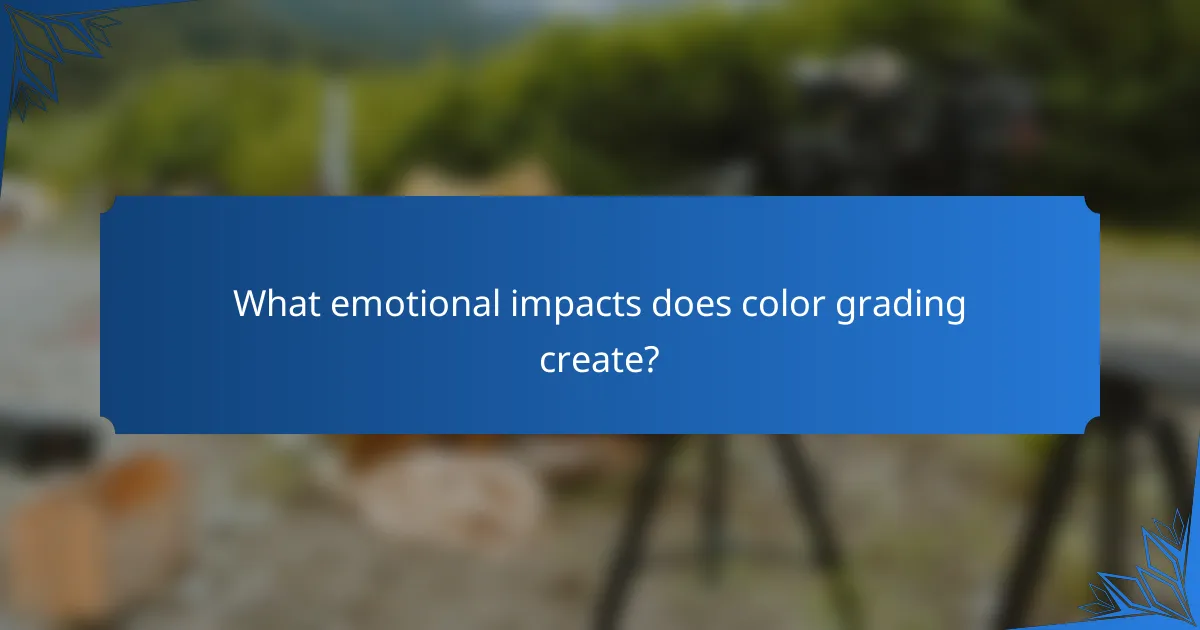 What emotional impacts does color grading create?